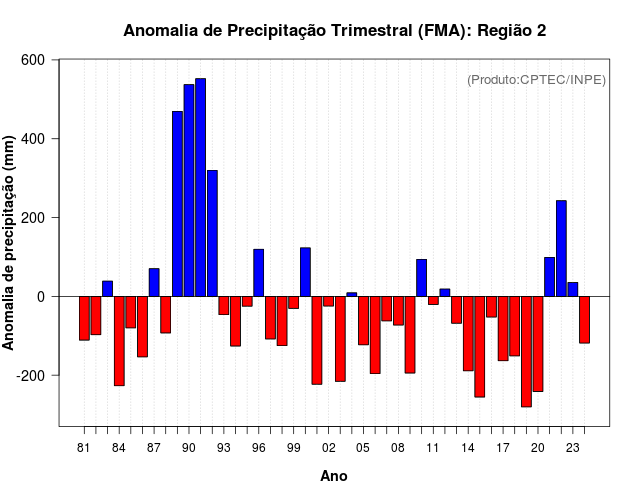 Anomalia de Precipitação Trimestral (FMA): Região 2

(Produto:CPTEC/INPE)

Anomalia de precipitação (mm)

600
400
200
0
-200

81 84 87 90 93 96 99 02 05 08 11 14 17 20 23

Ano